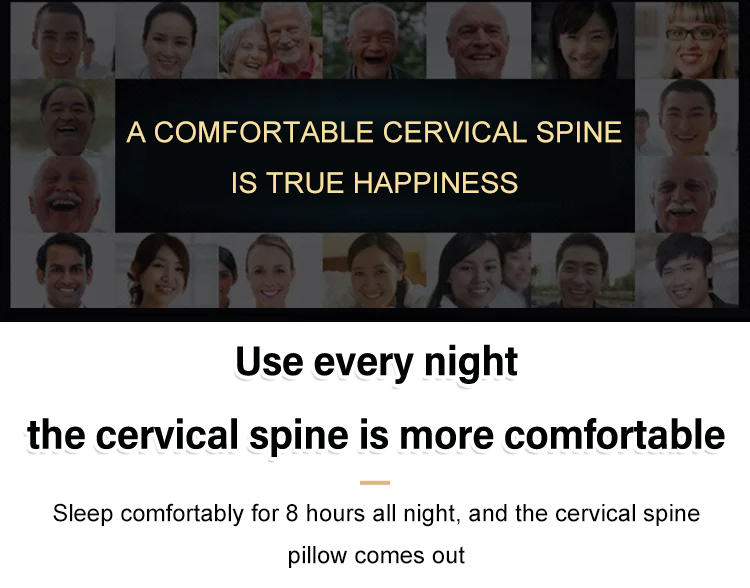 A COMFORTABLE CERVICAL SPINE
IS TRUE HAPPINESS

Use every night
the cervical spine is more comfortable

Sleep comfortably for 8 hours all night, and the cervical spine pillow comes out